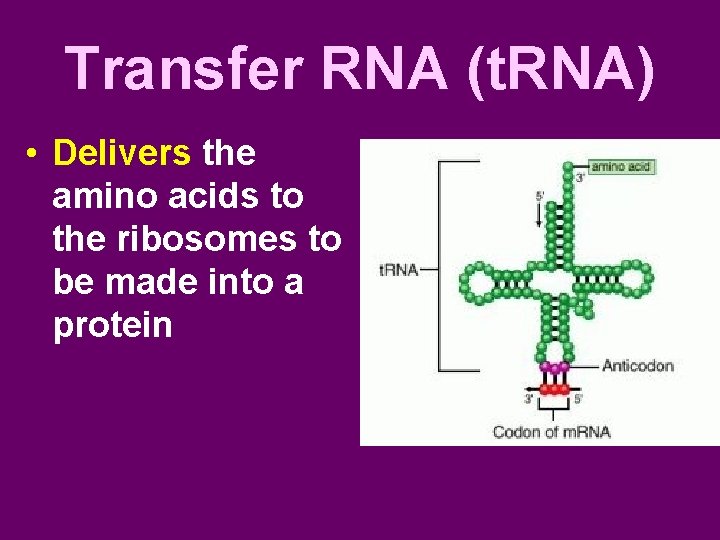 Transfer RNA (tRNA)

• Delivers the amino acids to the ribosomes to be made into a protein

amino acid
3'
5'
tRNA
Anticodon
3'
5'
Codon of mRNA